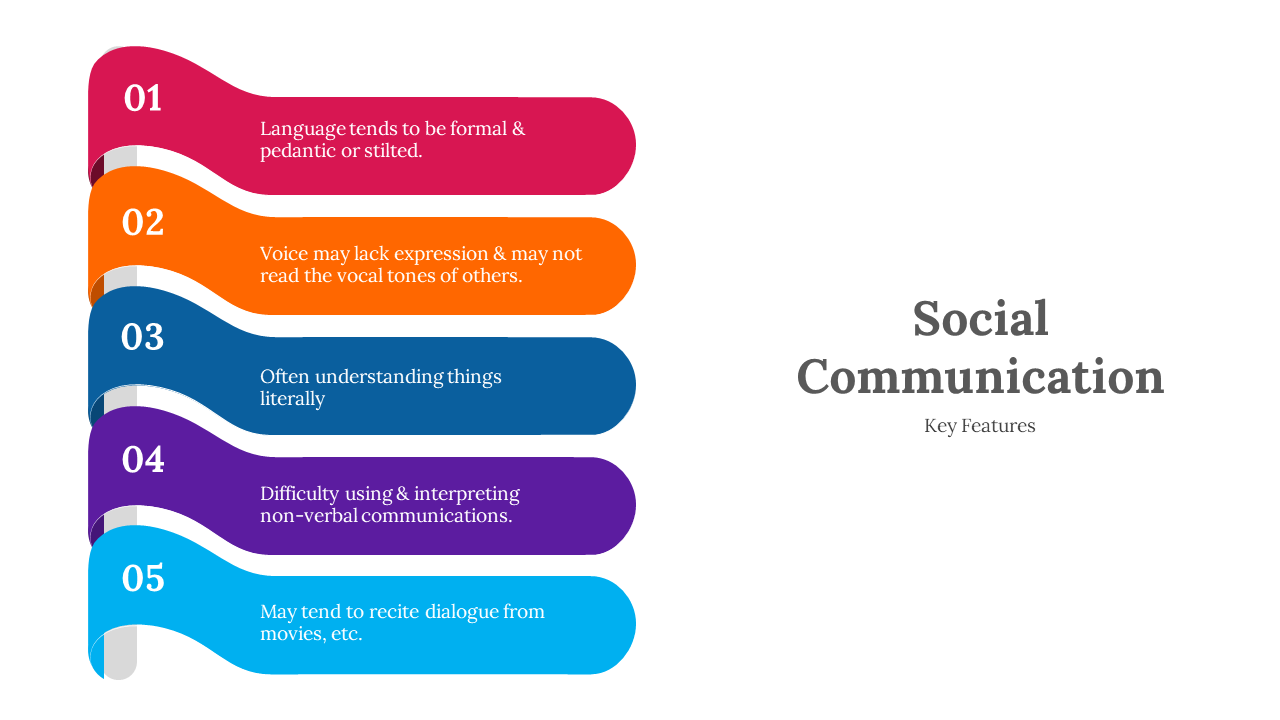 01
Language tends to be formal & pedantic or stilted.

02
Voice may lack expression & may not read the vocal tones of others.

03
Often understanding things literally

04
Difficulty using & interpreting non-verbal communications.

05
May tend to recite dialogue from movies, etc.

Social Communication

Key Features